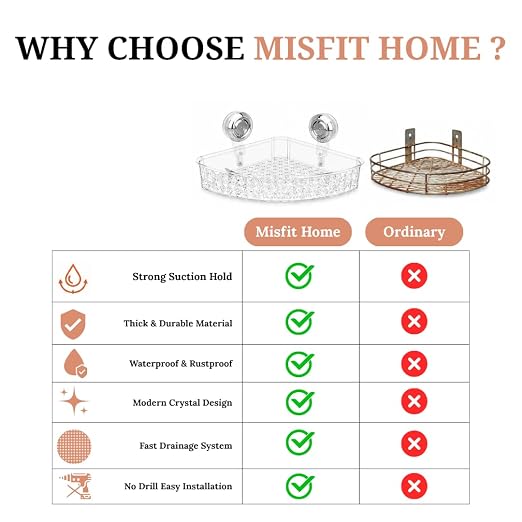 WHY CHOOSE MISFIT HOME ?

| | Misfit Home | Ordinary |
|---|---|---|
| Strong Suction Hold | ✓ | ✗ |
| Thick & Durable Material | ✓ | ✗ |
| Waterproof & Rustproof | ✓ | ✗ |
| Modern Crystal Design | ✓ | ✗ |
| Fast Drainage System | ✓ | ✗ |
| No Drill Easy Installation | ✓ | ✗ |